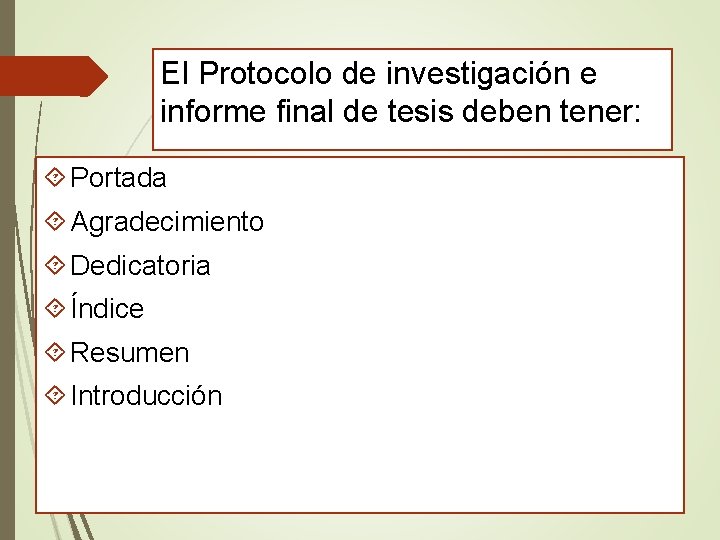 El Protocolo de investigación e informe final de tesis deben tener:

Portada
Agradecimiento
Dedicatoria
Índice
Resumen
Introducción